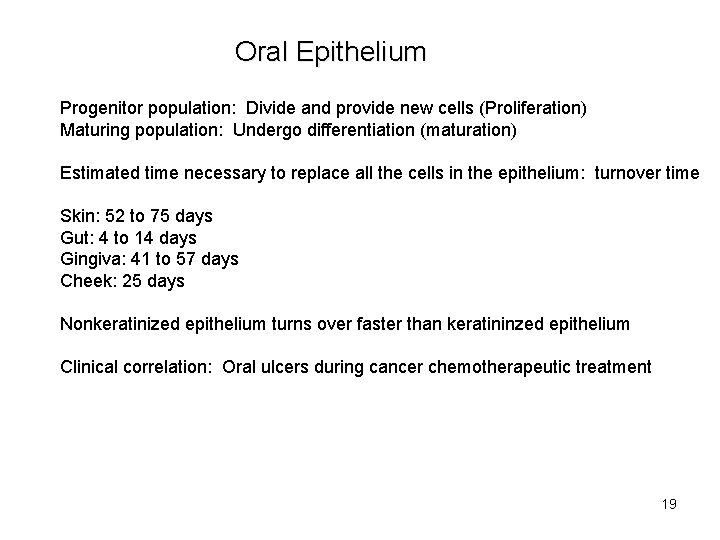 Oral Epithelium

Progenitor population: Divide and provide new cells (Proliferation)
Maturing population: Undergo differentiation (maturation)

Estimated time necessary to replace all the cells in the epithelium: turnover time

Skin: 52 to 75 days
Gut: 4 to 14 days
Gingiva: 41 to 57 days
Cheek: 25 days

Nonkeratinized epithelium turns over faster than keratininzed epithelium

Clinical correlation: Oral ulcers during cancer chemotherapeutic treatment

19